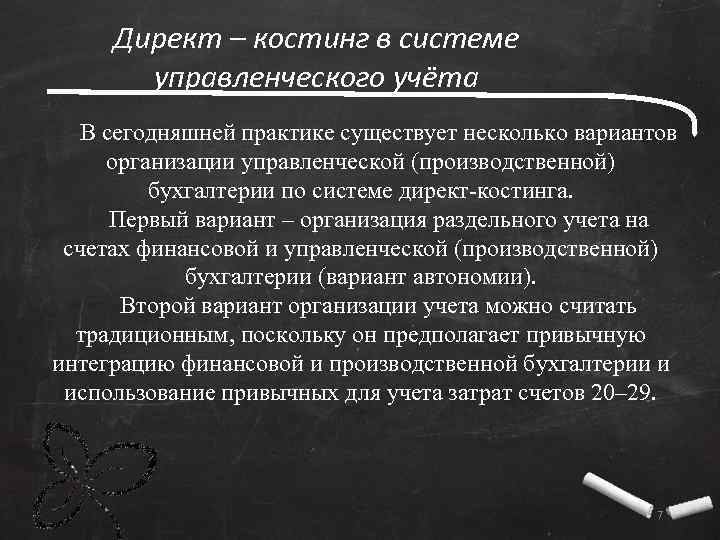 Директ – костинг в системе управленческого учёта

В сегодняшней практике существует несколько вариантов организации управленческой (производственной) бухгалтерии по системе директ-костинга.

Первый вариант – организация раздельного учета на счетах финансовой и управленческой (производственной) бухгалтерии (вариант автономии).

Второй вариант организации учета можно считать традиционным, поскольку он предполагает привычную интеграцию финансовой и производственной бухгалтерии и использование привычных для учета затрат счетов 20–29.

7